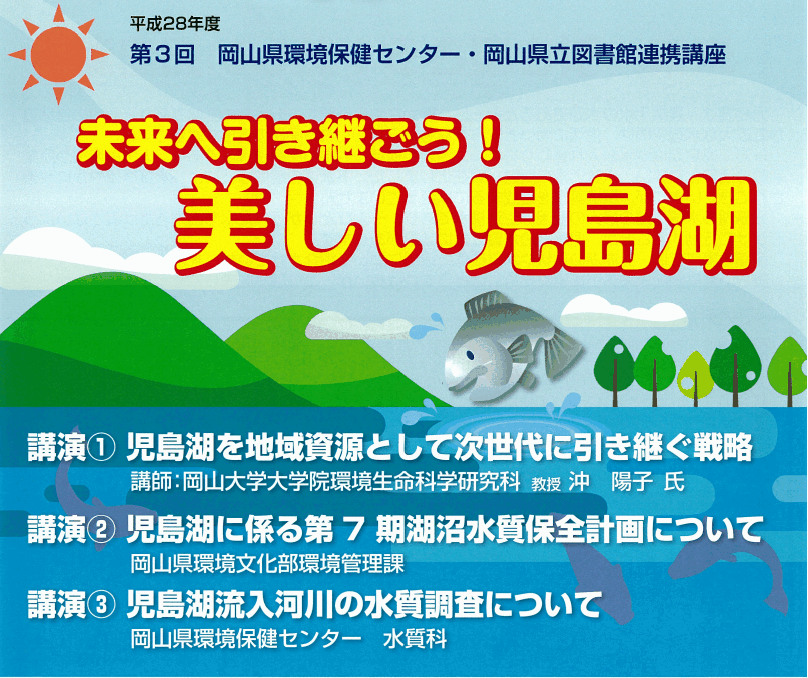 平成28年度
第3回　岡山県環境保健センター・岡山県立図書館連携講座

未来へ引き継ごう！
美しい児島湖

講演① 児島湖を地域資源として次世代に引き継ぐ戦略
講師：岡山大学大学院環境生命科学研究科 教授 沖　陽子 氏

講演② 児島湖に係る第 7 期湖沼水質保全計画について
岡山県環境文化部環境管理課

講演③ 児島湖流入河川の水質調査について
岡山県環境保健センター　水質科